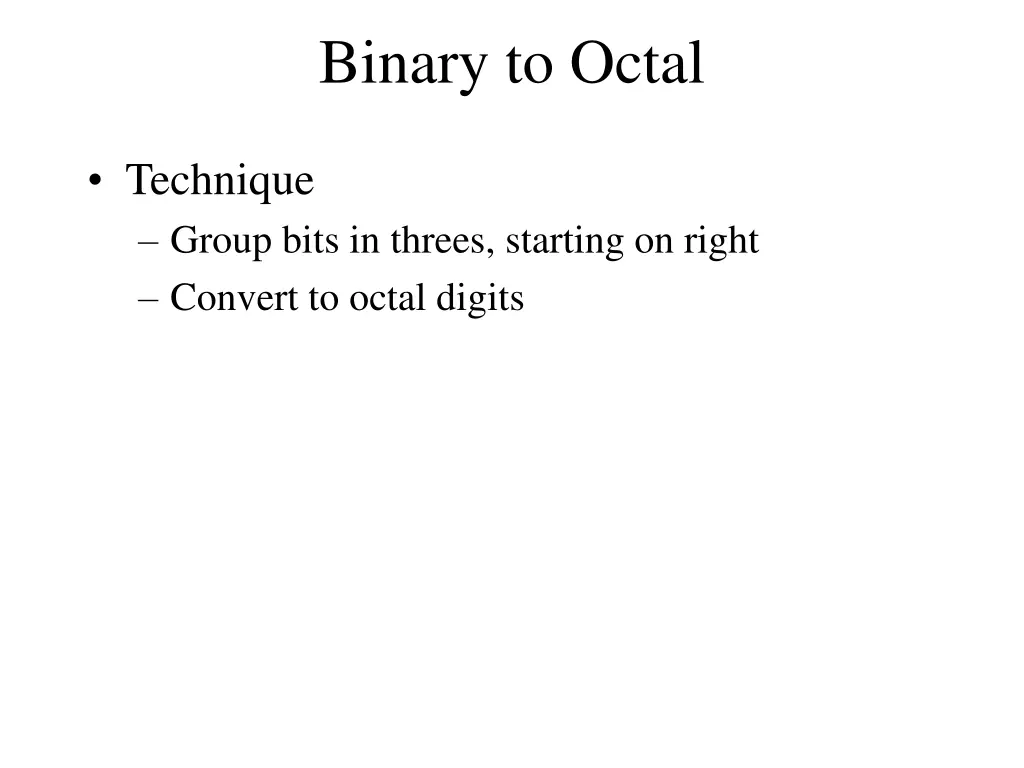 Binary to Octal

• Technique
– Group bits in threes, starting on right
– Convert to octal digits